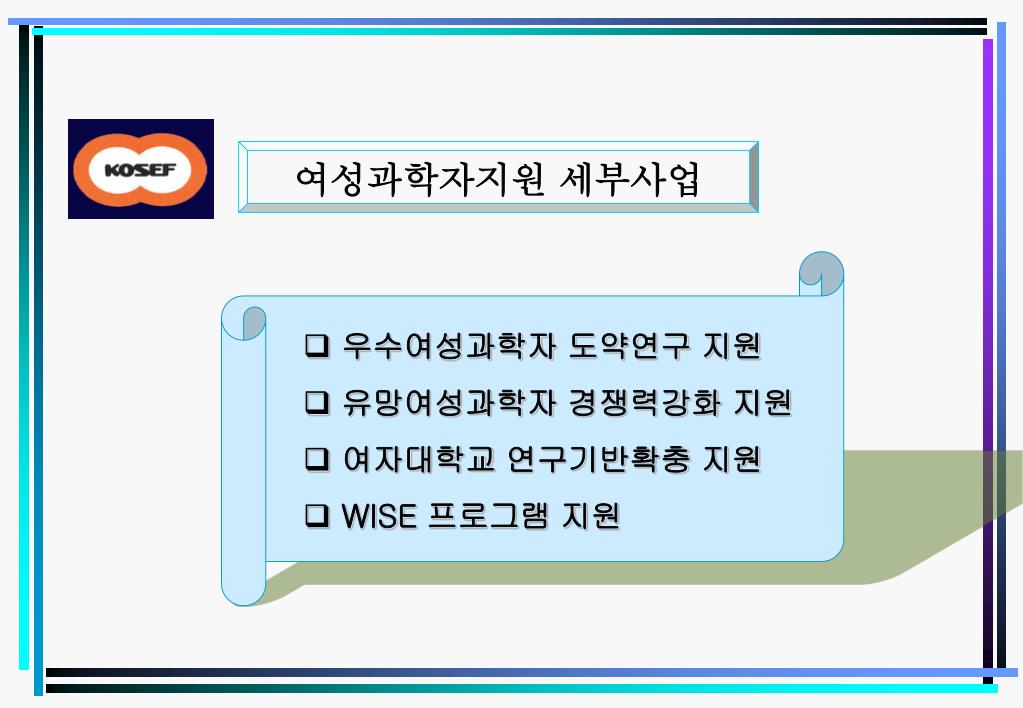 KOSEF

여성과학자지원 세부사업

❑ 우수여성과학자 도약연구 지원
❑ 유망여성과학자 경쟁력강화 지원
❑ 여자대학교 연구기반확충 지원
❑ WISE 프로그램 지원